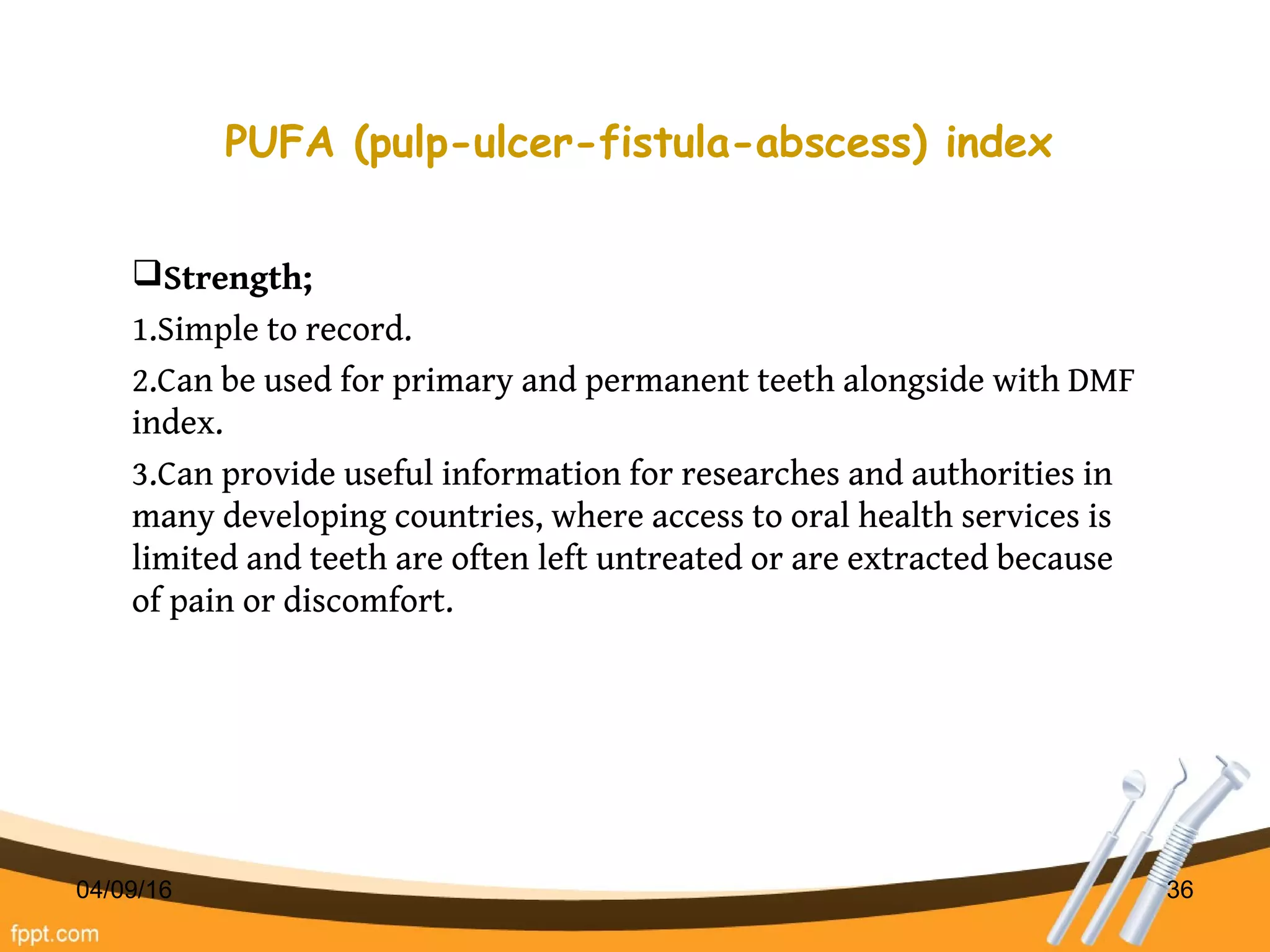 PUFA (pulp-ulcer-fistula-abscess) index

❑Strength;

1.Simple to record.

2.Can be used for primary and permanent teeth alongside with DMF index.

3.Can provide useful information for researches and authorities in many developing countries, where access to oral health services is limited and teeth are often left untreated or are extracted because of pain or discomfort.

04/09/16

36

fppt.com